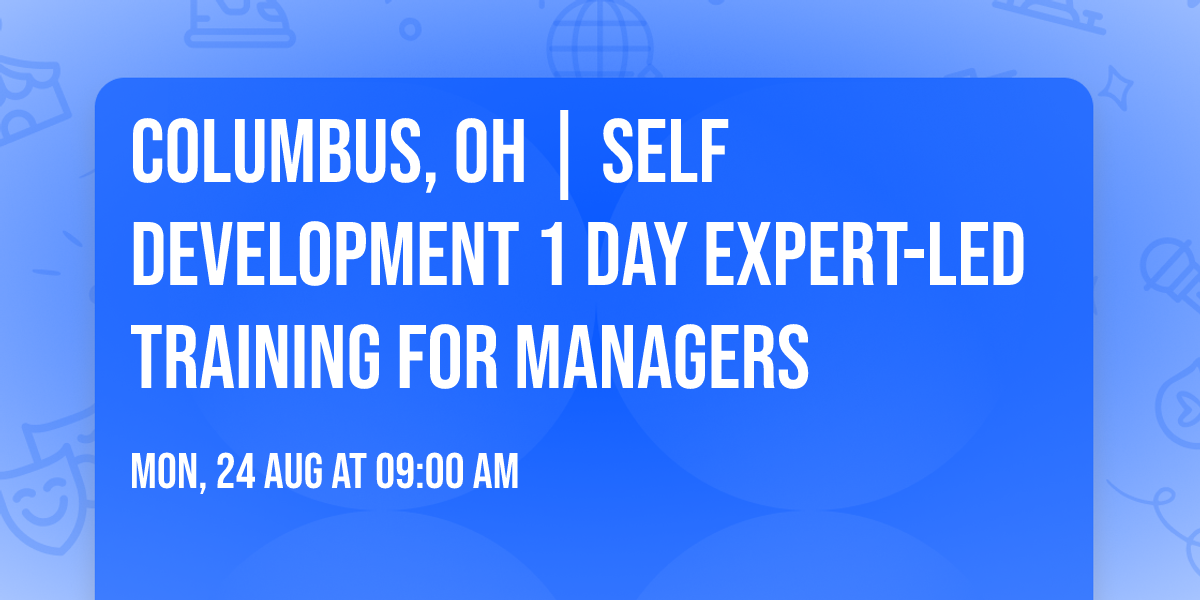 COLUMBUS, OH | SELF DEVELOPMENT 1 DAY EXPERT-LED TRAINING FOR MANAGERS

MON, 24 AUG AT 09:00 AM